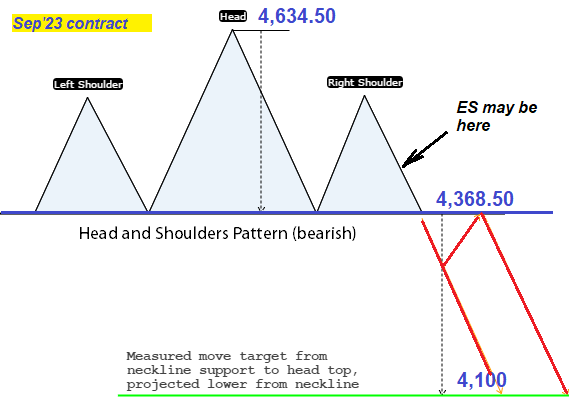 Sep'23 contract

Head

4,634.50

Left Shoulder

Right Shoulder

ES may be here

4,368.50

Head and Shoulders Pattern (bearish)

Measured move target from neckline support to head top, projected lower from neckline

4,100